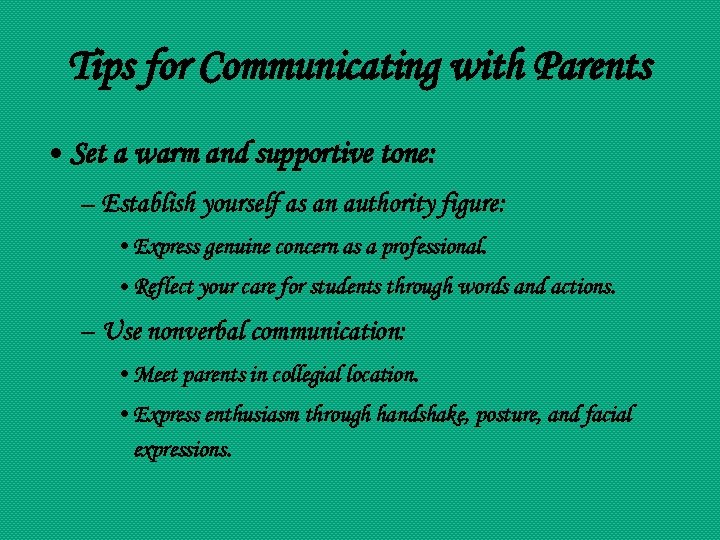 Tips for Communicating with Parents

• Set a warm and supportive tone:

– Establish yourself as an authority figure:

• Express genuine concern as a professional.

• Reflect your care for students through words and actions.

– Use nonverbal communication:

• Meet parents in collegial location.

• Express enthusiasm through handshake, posture, and facial expressions.